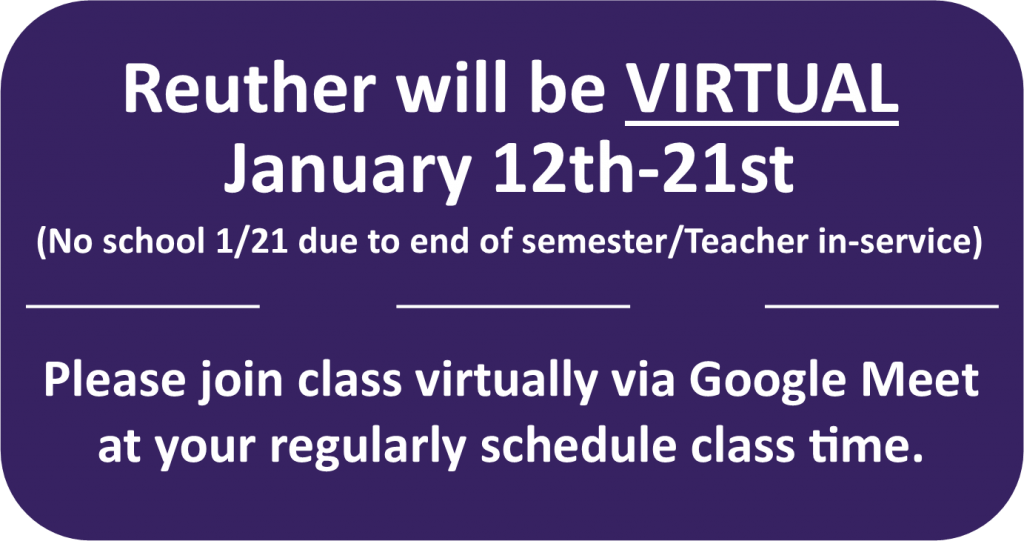 Reuther will be VIRTUAL
January 12th-21st
(No school 1/21 due to end of semester/Teacher in-service)

Please join class virtually via Google Meet at your regularly schedule class time.